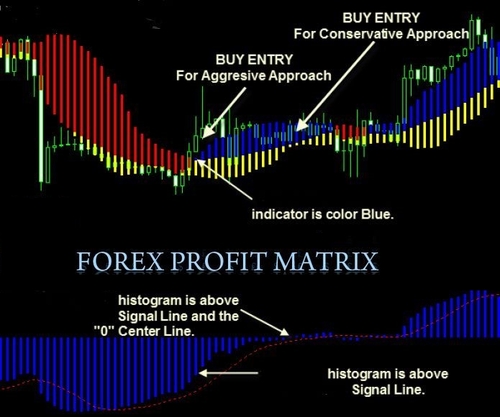 BUY ENTRY
For Conservative Approach

BUY ENTRY
For Aggresive Approach

indicator is color Blue.

FOREX PROFIT MATRIX

histogram is above Signal Line and the "0" Center Line.

histogram is above Signal Line.